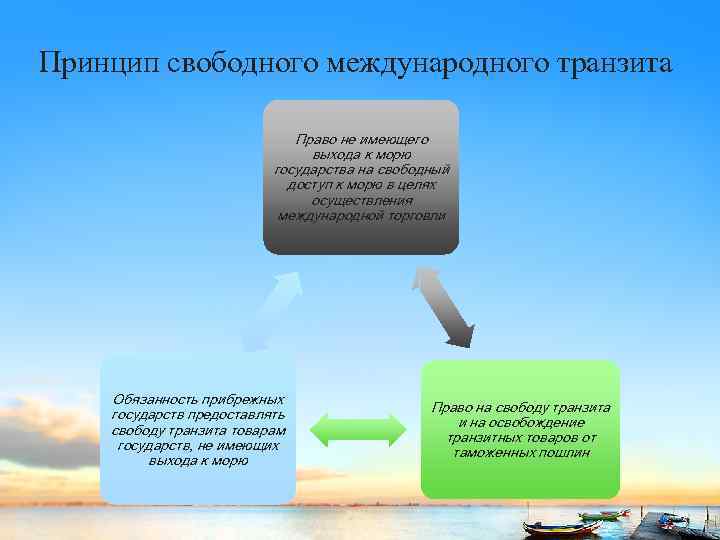 Принцип свободного международного транзита

Право не имеющего выхода к морю государства на свободный доступ к морю в целях осуществления международной торговли

Обязанность прибрежных государств предоставлять свободу транзита товарам государств, не имеющих выхода к морю

Право на свободу транзита и на освобождение транзитных товаров от таможенных пошлин